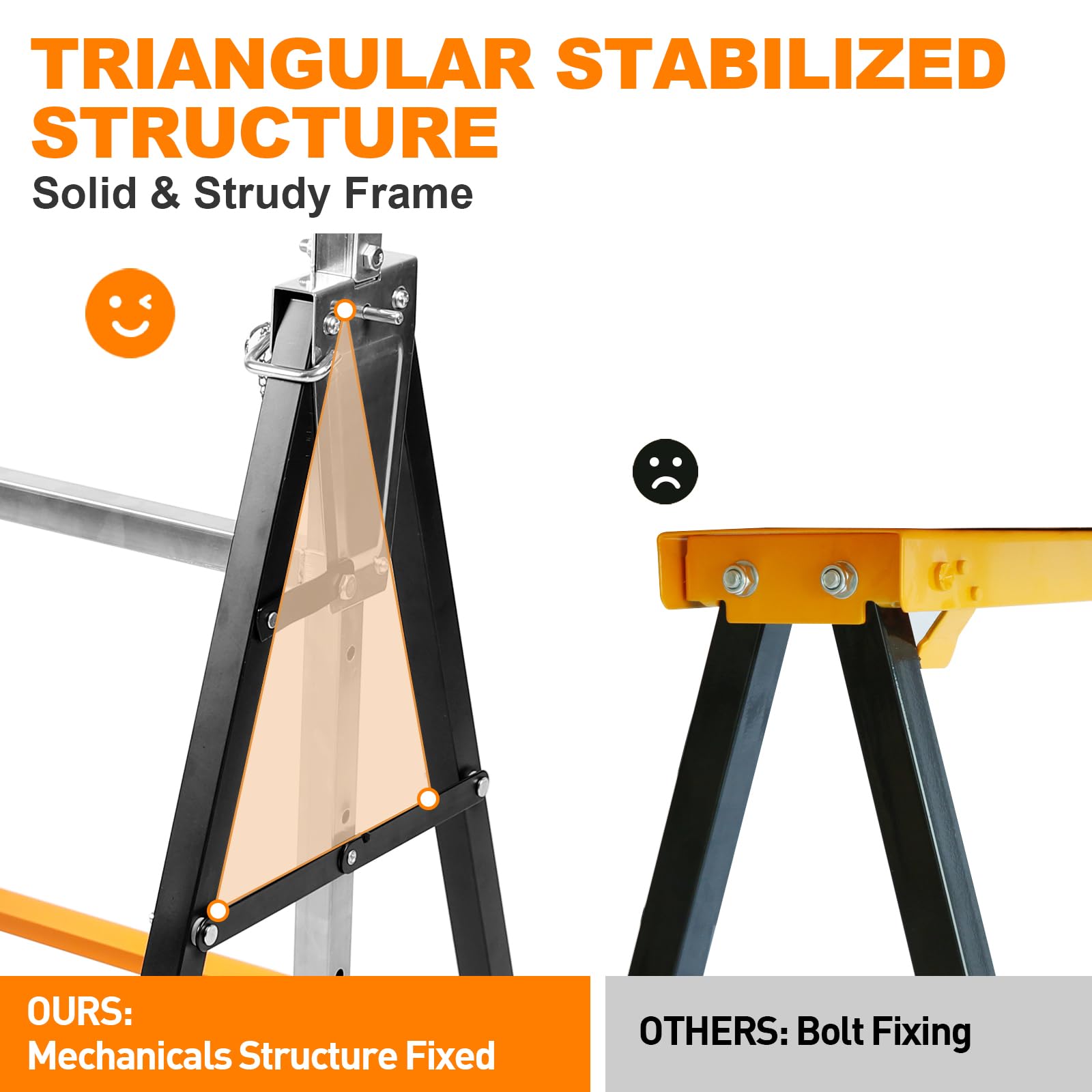 TRIANGULAR STABILIZED STRUCTURE

Solid & Strudy Frame

OURS:
Mechanicals Structure Fixed

OTHERS: Bolt Fixing